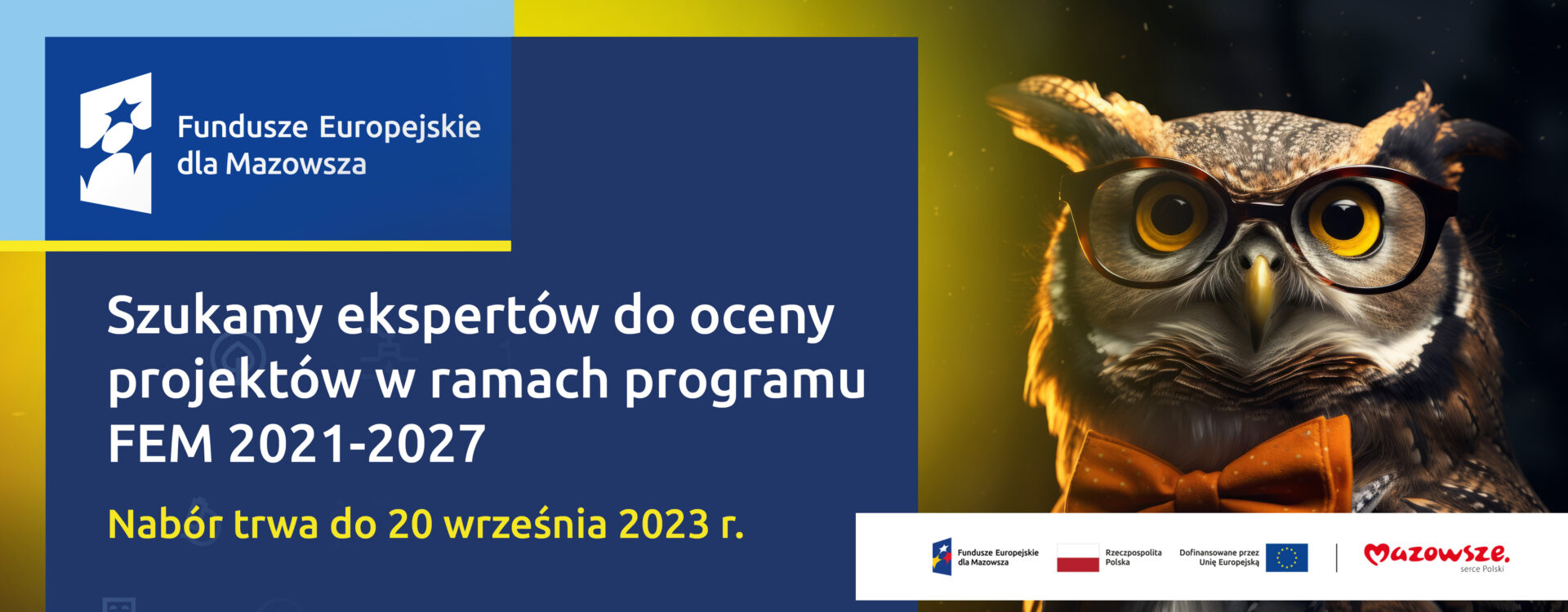 Fundusze Europejskie dla Mazowsza

Szukamy ekspertów do oceny projektów w ramach programu FEM 2021-2027

Nabór trwa do 20 września 2023 r.

Fundusze Europejskie dla Mazowsza

Rzeczpospolita Polska

Dofinansowane przez Unię Europejską

Mazowsze. serce Polski